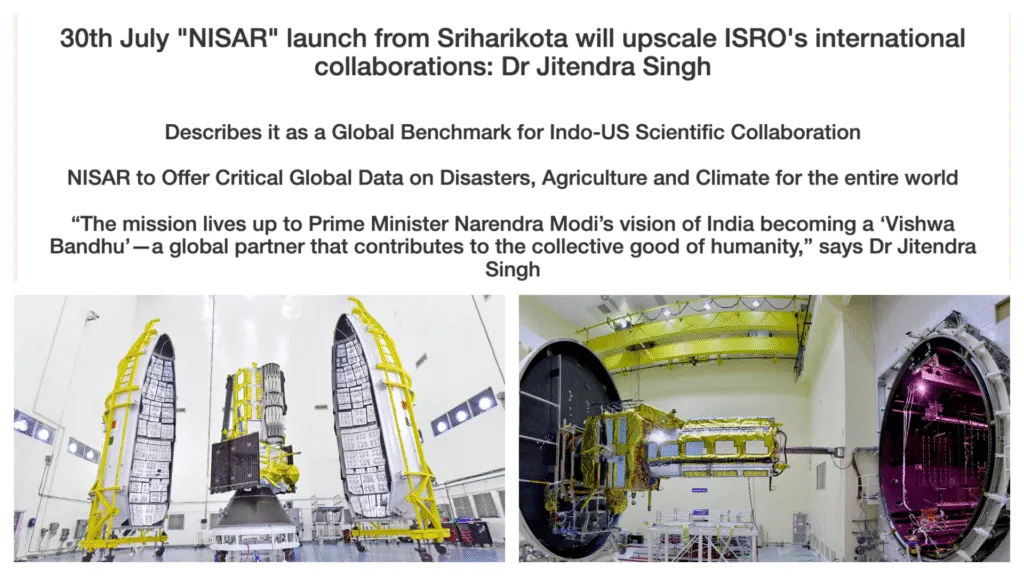 30th July "NISAR" launch from Sriharikota will upscale ISRO's international collaborations: Dr Jitendra Singh

Describes it as a Global Benchmark for Indo-US Scientific Collaboration

NISAR to Offer Critical Global Data on Disasters, Agriculture and Climate for the entire world

“The mission lives up to Prime Minister Narendra Modi’s vision of India becoming a ‘Vishwa Bandhu’—a global partner that contributes to the collective good of humanity,” says Dr Jitendra Singh